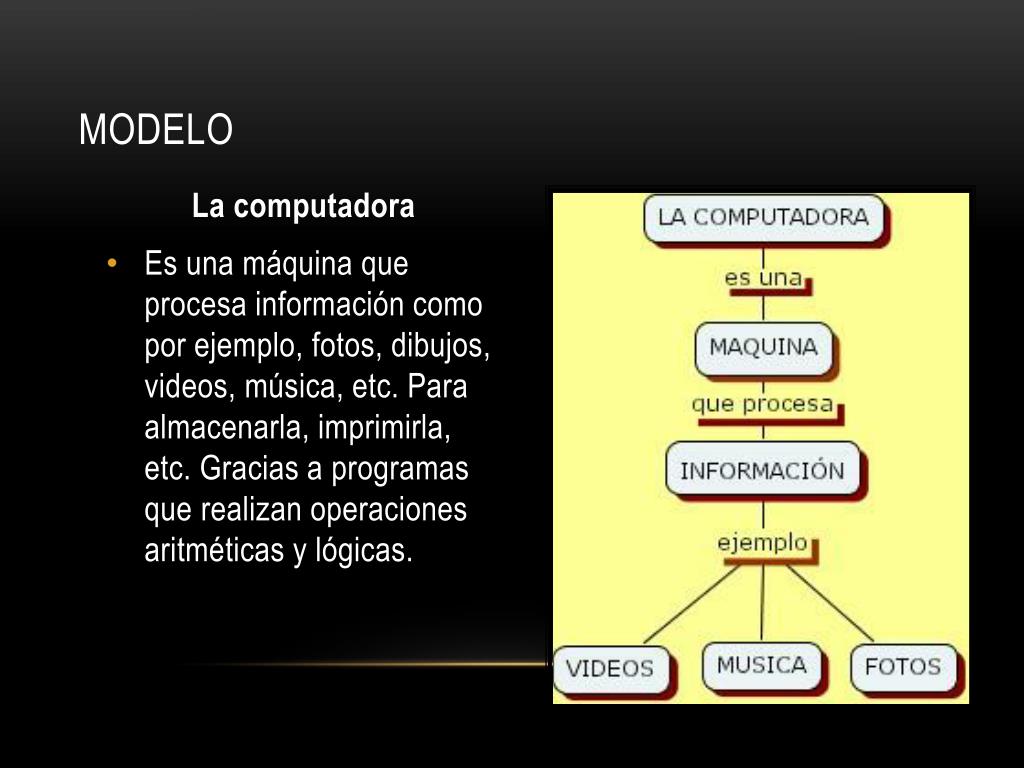 MODELO

La computadora

• Es una máquina que procesa información como por ejemplo, fotos, dibujos, videos, música, etc. Para almacenarla, imprimirla, etc. Gracias a programas que realizan operaciones aritméticas y lógicas.

LA COMPUTADORA

es una

MAQUINA

que procesa

INFORMACIÓN

ejemplo

VIDEOS

MUSICA

FOTOS